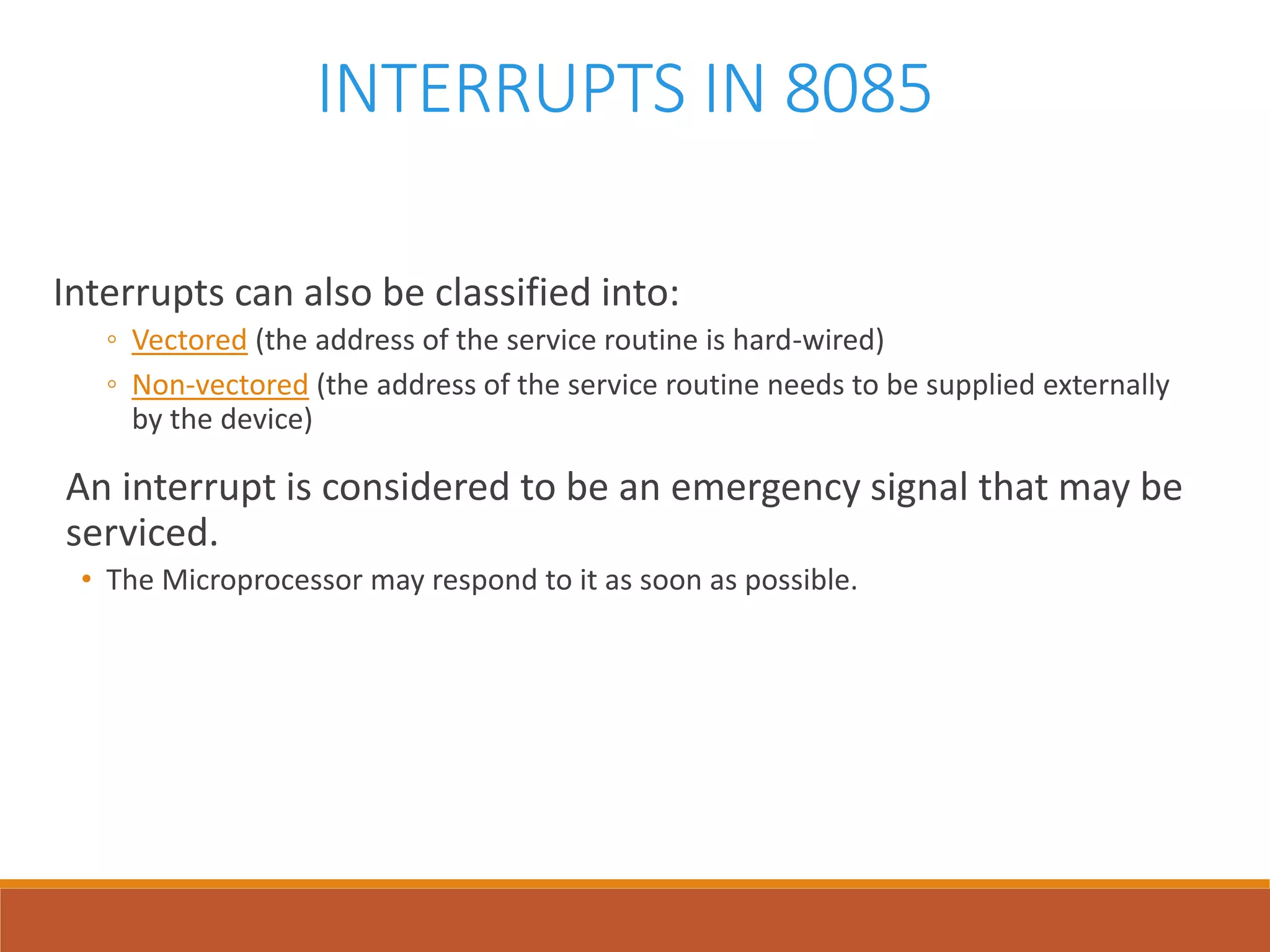 INTERRUPTS IN 8085

Interrupts can also be classified into:

◦ Vectored (the address of the service routine is hard-wired)

◦ Non-vectored (the address of the service routine needs to be supplied externally by the device)

An interrupt is considered to be an emergency signal that may be serviced.

• The Microprocessor may respond to it as soon as possible.